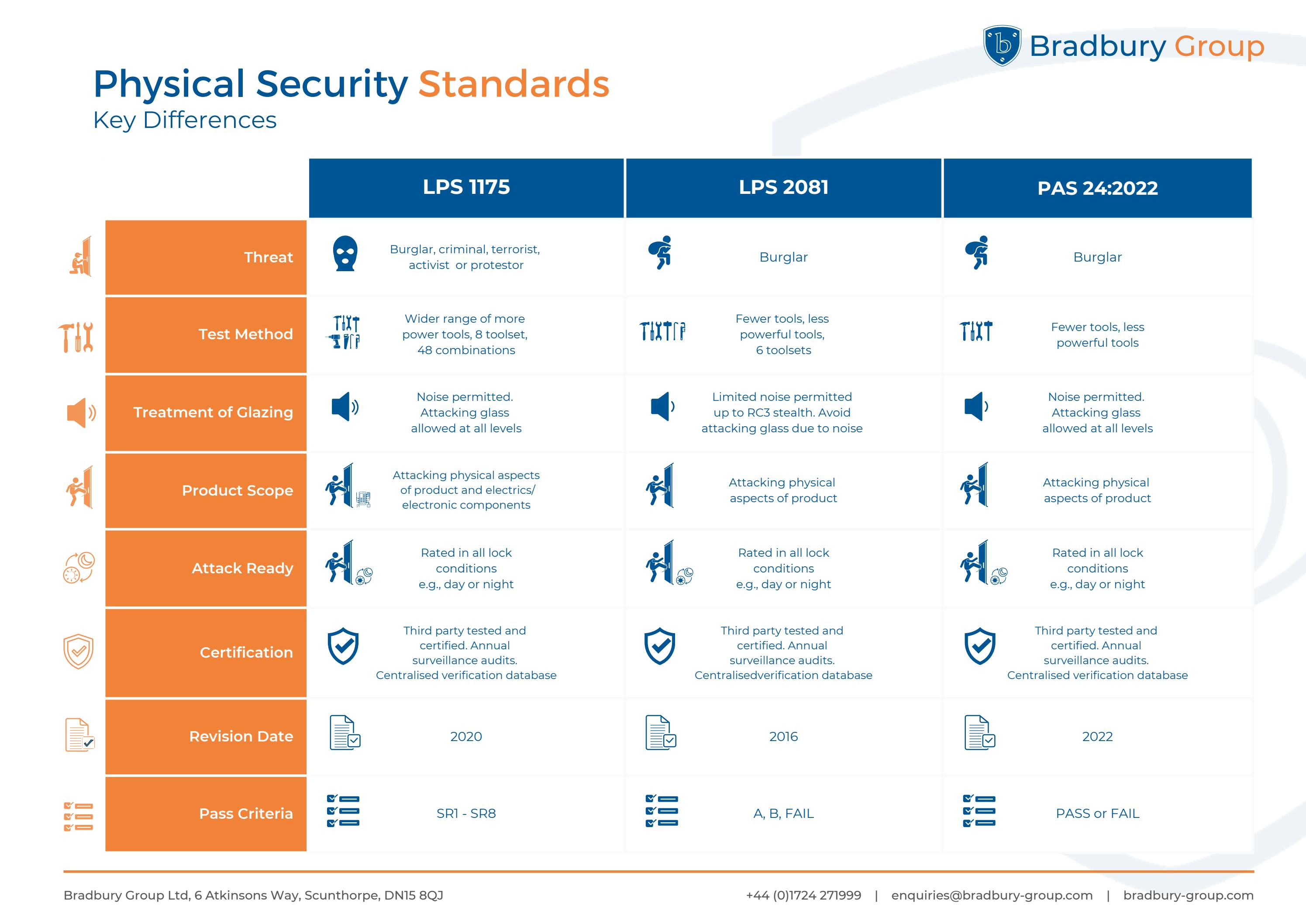 Bradbury Group

Physical Security Standards
Key Differences

| | LPS 1175 | LPS 2081 | PAS 24:2022 |
|---|---|---|---|
| Threat | Burglar, criminal, terrorist, activist or protestor | Burglar | Burglar |
| Test Method | Wider range of more power tools, 8 toolset, 48 combinations | Fewer tools, less powerful tools, 6 toolsets | Fewer tools, less powerful tools |
| Treatment of Glazing | Noise permitted. Attacking glass allowed at all levels | Limited noise permitted up to RC3 stealth. Avoid attacking glass due to noise | Noise permitted. Attacking glass allowed at all levels |
| Product Scope | Attacking physical aspects of product and electrics/ electronic components | Attacking physical aspects of product | Attacking physical aspects of product |
| Attack Ready | Rated in all lock conditions e.g., day or night | Rated in all lock conditions e.g., day or night | Rated in all lock conditions e.g., day or night |
| Certification | Third party tested and certified. Annual surveillance audits. Centralised verification database | Third party tested and certified. Annual surveillance audits. Centralisedverification database | Third party tested and certified. Annual surveillance audits. Centralised verification database |
| Revision Date | 2020 | 2016 | 2022 |
| Pass Criteria | SR1 - SR8 | A, B, FAIL | PASS or FAIL |

Bradbury Group Ltd, 6 Atkinsons Way, Scunthorpe, DN15 8QJ
+44 (0)1724 271999 | enquiries@bradbury-group.com | bradbury-group.com